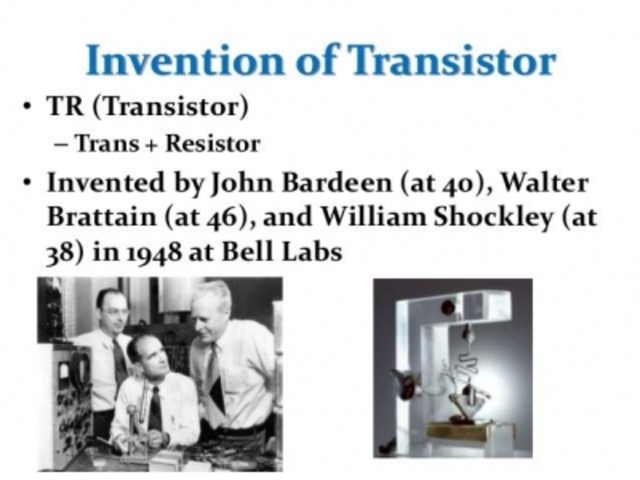 Invention of Transistor

• TR (Transistor)
  – Trans + Resistor
• Invented by John Bardeen (at 40), Walter Brattain (at 46), and William Shockley (at 38) in 1948 at Bell Labs